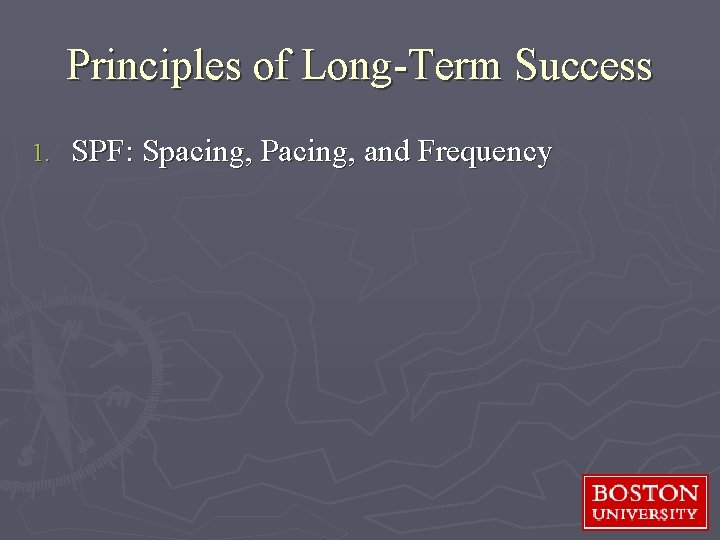 Principles of Long-Term Success

1. SPF: Spacing, Pacing, and Frequency

BOSTON UNIVERSITY